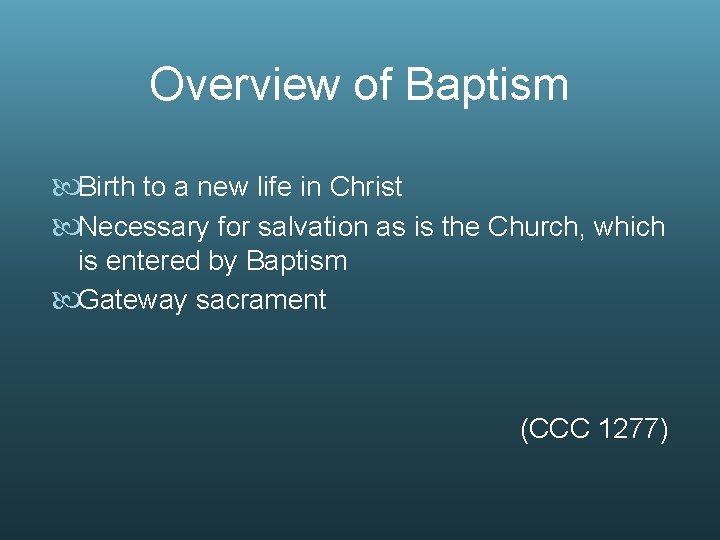 Overview of Baptism

Birth to a new life in Christ
Necessary for salvation as is the Church, which is entered by Baptism
Gateway sacrament

(CCC 1277)